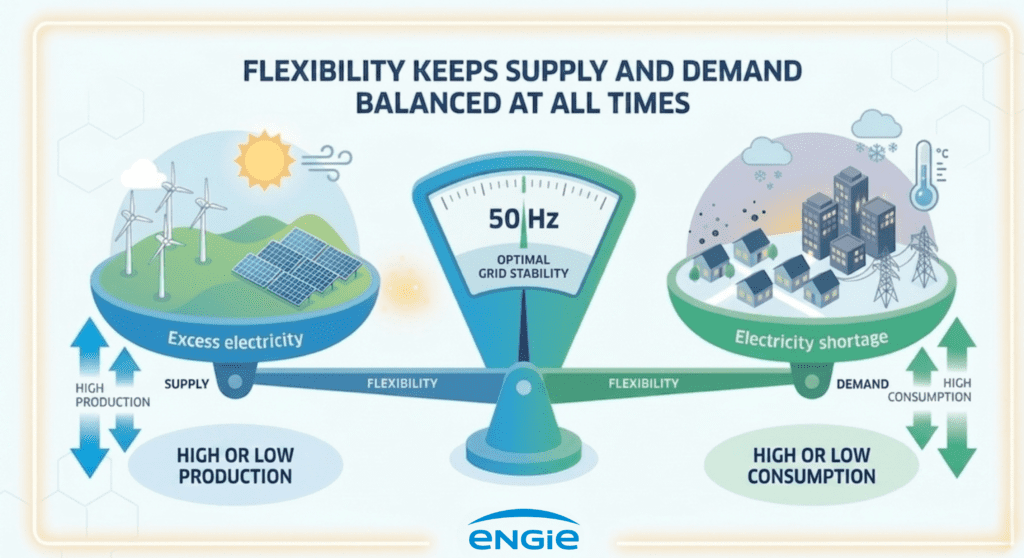 FLEXIBILITY KEEPS SUPPLY AND DEMAND BALANCED AT ALL TIMES

°C

50 Hz

OPTIMAL GRID STABILITY

Excess electricity

Electricity shortage

HIGH PRODUCTION

SUPPLY

FLEXIBILITY

FLEXIBILITY

DEMAND

HIGH CONSUMPTION

HIGH OR LOW PRODUCTION

HIGH OR LOW CONSUMPTION

ENGIE